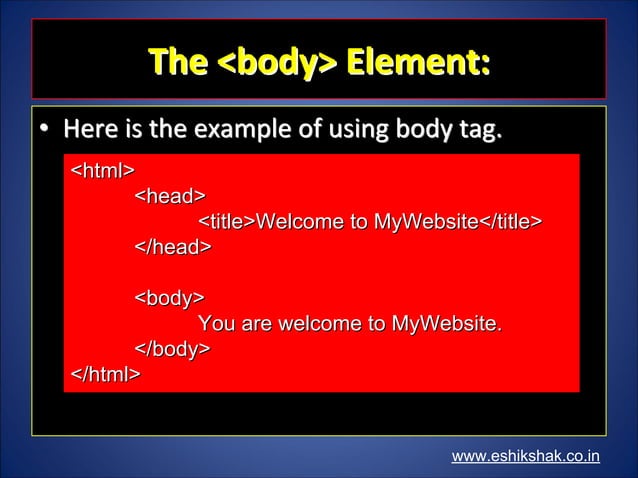 The <body> Element:

• Here is the example of using body tag.

<html>
<head>
<title>Welcome to MyWebsite</title>
</head>

<body>
You are welcome to MyWebsite.
</body>
</html>

www.eshikshak.co.in